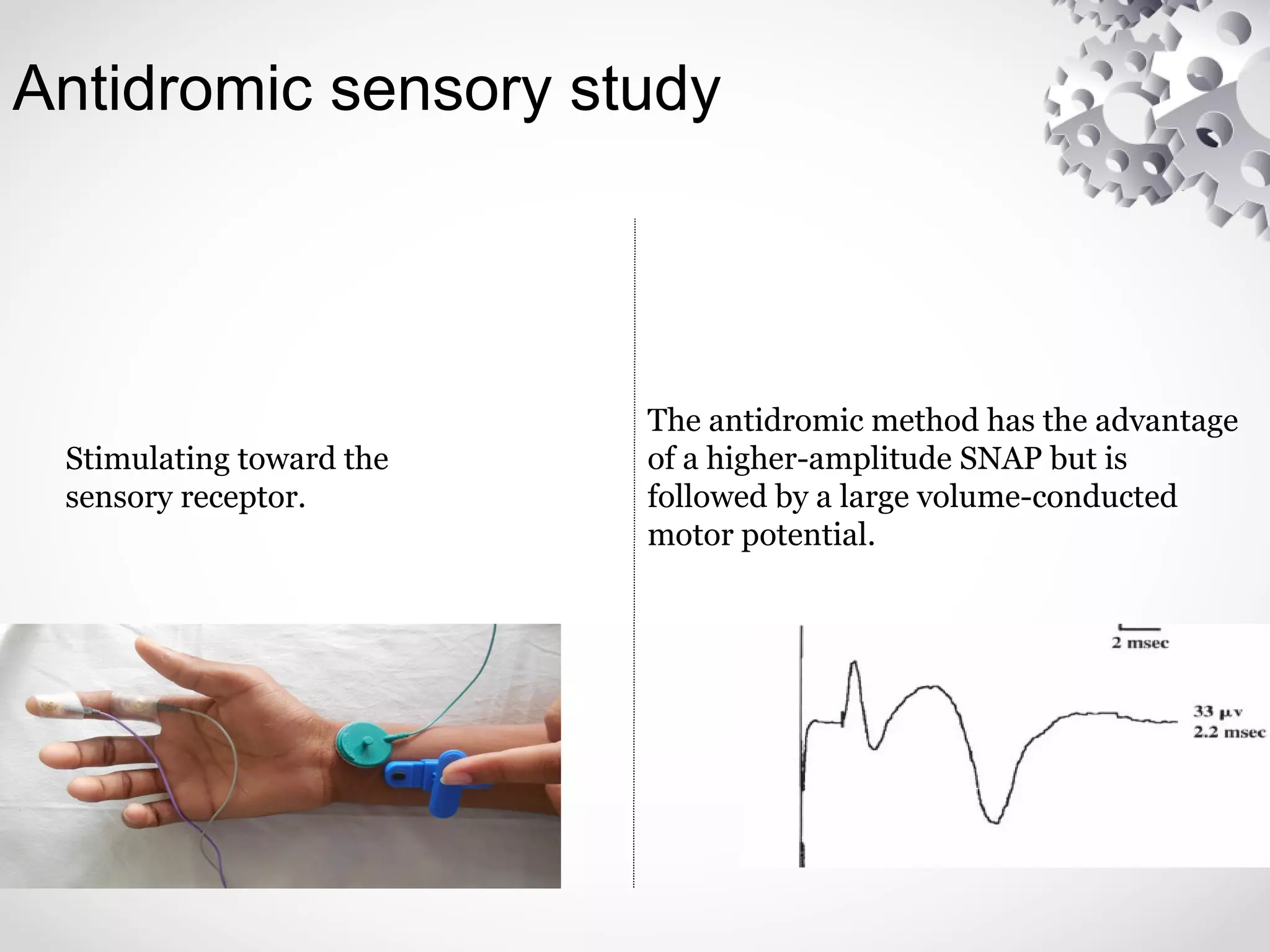 Antidromic sensory study

Stimulating toward the sensory receptor.

The antidromic method has the advantage of a higher-amplitude SNAP but is followed by a large volume-conducted motor potential.

2 msec

33 µv
2.2 msec